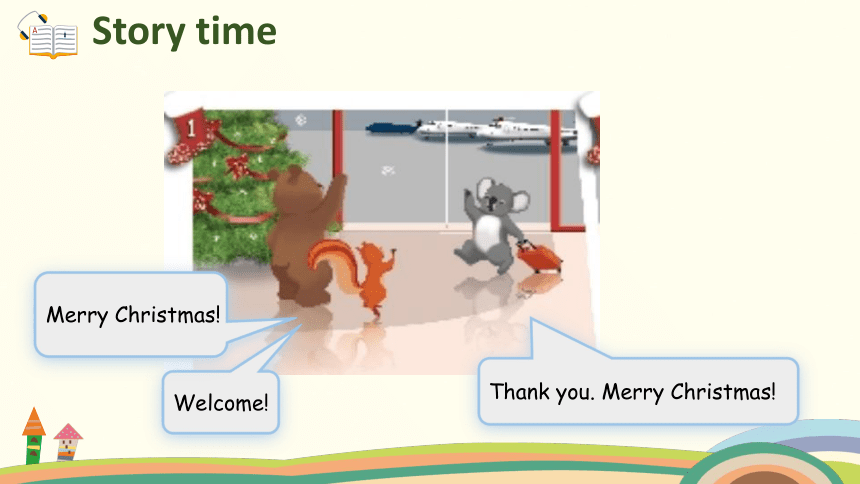 Story time

1

Merry Christmas!

Welcome!

Thank you. Merry Christmas!